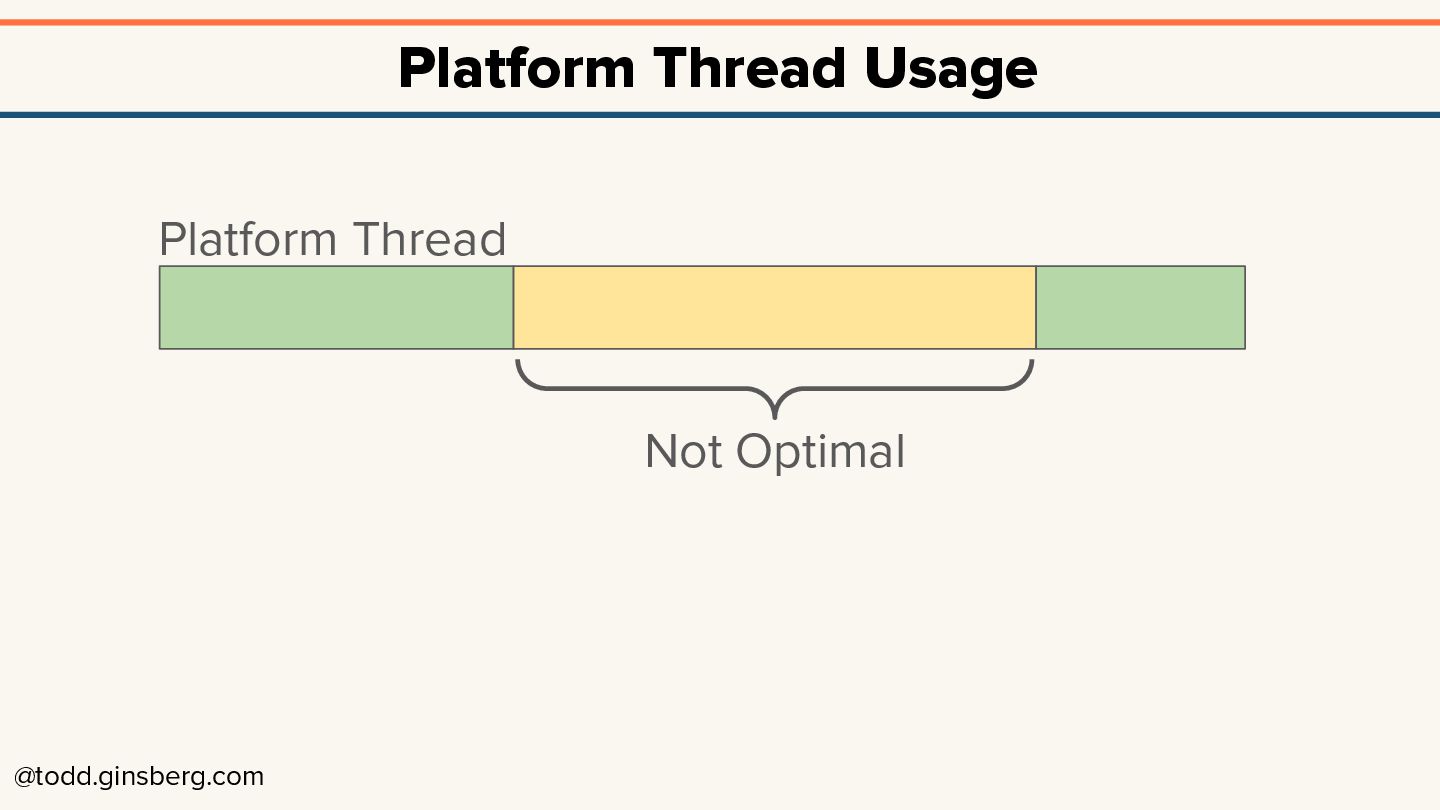 Platform Thread Usage

Platform Thread

Not Optimal

@todd.ginsberg.com